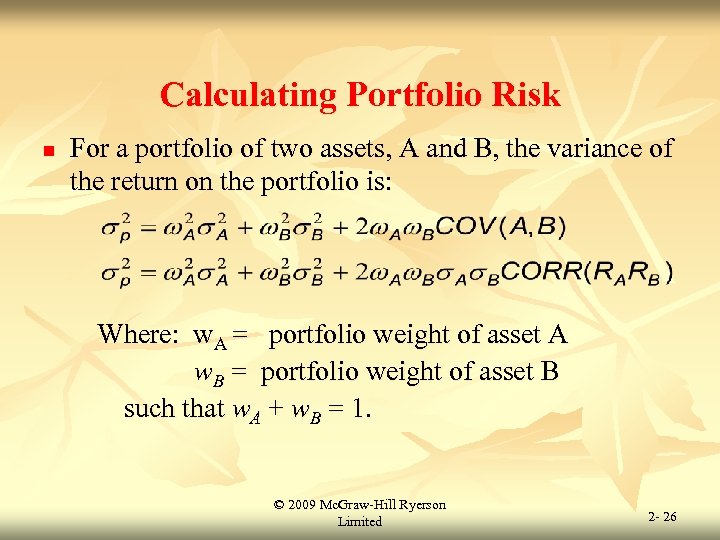 Calculating Portfolio Risk

For a portfolio of two assets, A and B, the variance of the return on the portfolio is:

$\sigma_p^2 = \omega_A^2\sigma_A^2 + \omega_B^2\sigma_B^2 + 2\omega_A\omega_B COV(A,B)$

$\sigma_p^2 = \omega_A^2\sigma_A^2 + \omega_B^2\sigma_B^2 + 2\omega_A\omega_B\sigma_A\sigma_B CORR(R_A R_B)$

Where: $w_A$ = portfolio weight of asset A

$w_B$ = portfolio weight of asset B

such that $w_A + w_B = 1$.

© 2009 McGraw-Hill Ryerson Limited

2- 26